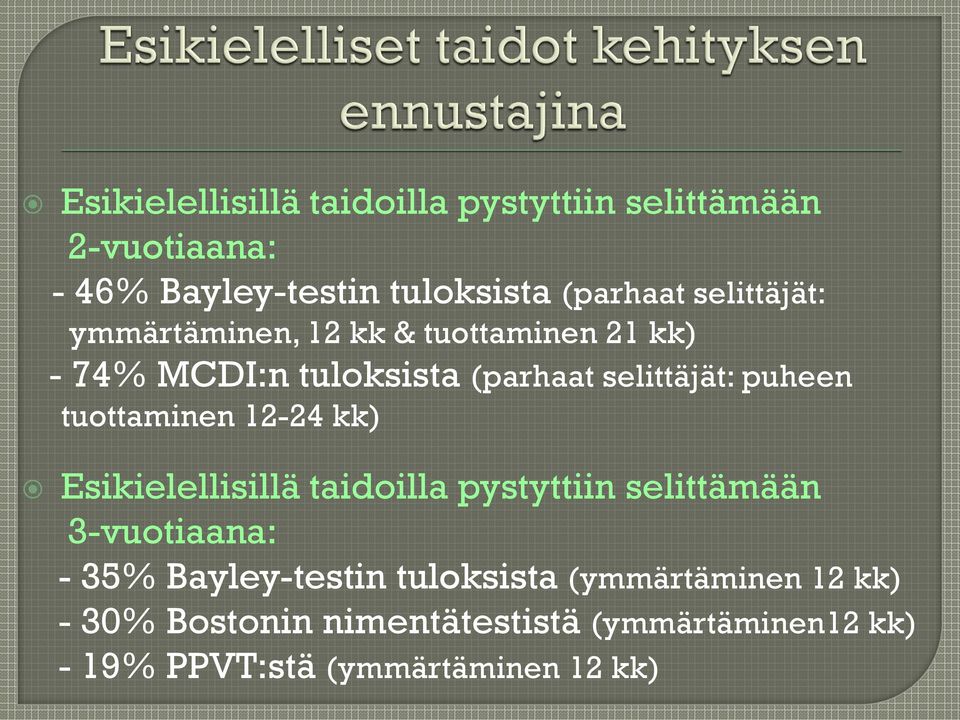 Esikielelliset taidot kehityksen ennustajina

Esikielellisillä taidoilla pystyttiin selittämään 2-vuotiaana:
- 46% Bayley-testin tuloksista (parhaat selittäjät: ymmärtäminen, 12 kk & tuottaminen 21 kk)
- 74% MCDI:n tuloksista (parhaat selittäjät: puheen tuottaminen 12-24 kk)

Esikielellisillä taidoilla pystyttiin selittämään 3-vuotiaana:
- 35% Bayley-testin tuloksista (ymmärtäminen 12 kk)
- 30% Bostonin nimentätestistä (ymmärtäminen12 kk)
- 19% PPVT:stä (ymmärtäminen 12 kk)